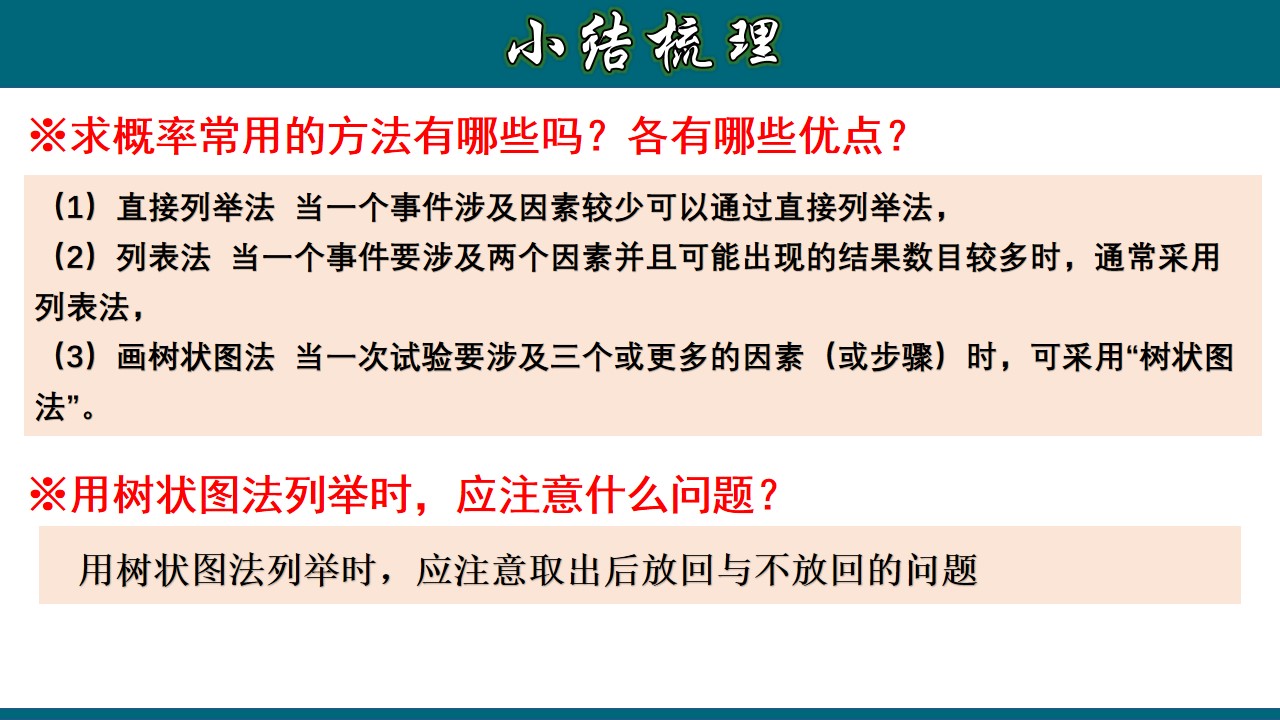 小结梳理

※求概率常用的方法有哪些吗？各有哪些优点？

（1）直接列举法 当一个事件涉及因素较少可以通过直接列举法，
（2）列表法 当一个事件要涉及两个因素并且可能出现的结果数目较多时，通常采用列表法，
（3）画树状图法 当一次试验要涉及三个或更多的因素（或步骤）时，可采用“树状图法”。

※用树状图法列举时，应注意什么问题？

用树状图法列举时，应注意取出后放回与不放回的问题